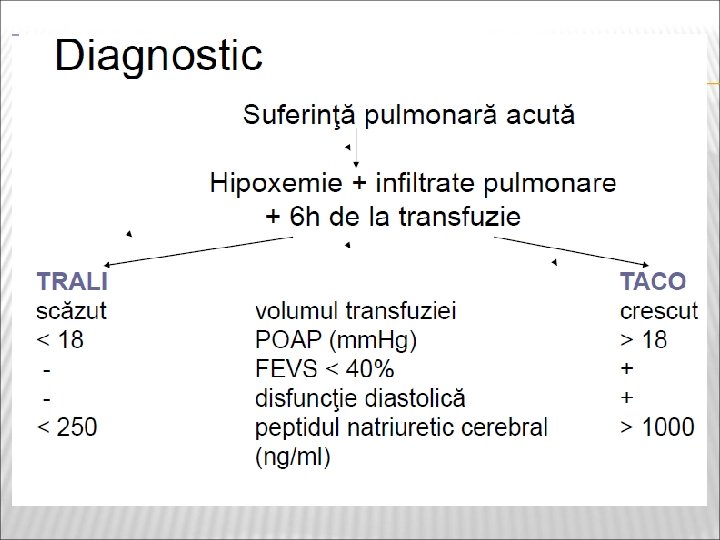 Diagnostic

Suferinţă pulmonară acută

Hipoxemie + infiltrate pulmonare
+ 6h de la transfuzie

| TRALI | | TACO |
|---|---|---|
| scăzut | volumul transfuziei | crescut |
| < 18 | POAP (mmHg) | > 18 |
| - | FEVS < 40% | + |
| - | disfuncţie diastolică | + |
| < 250 | peptidul natriuretic cerebral (ng/ml) | > 1000 |